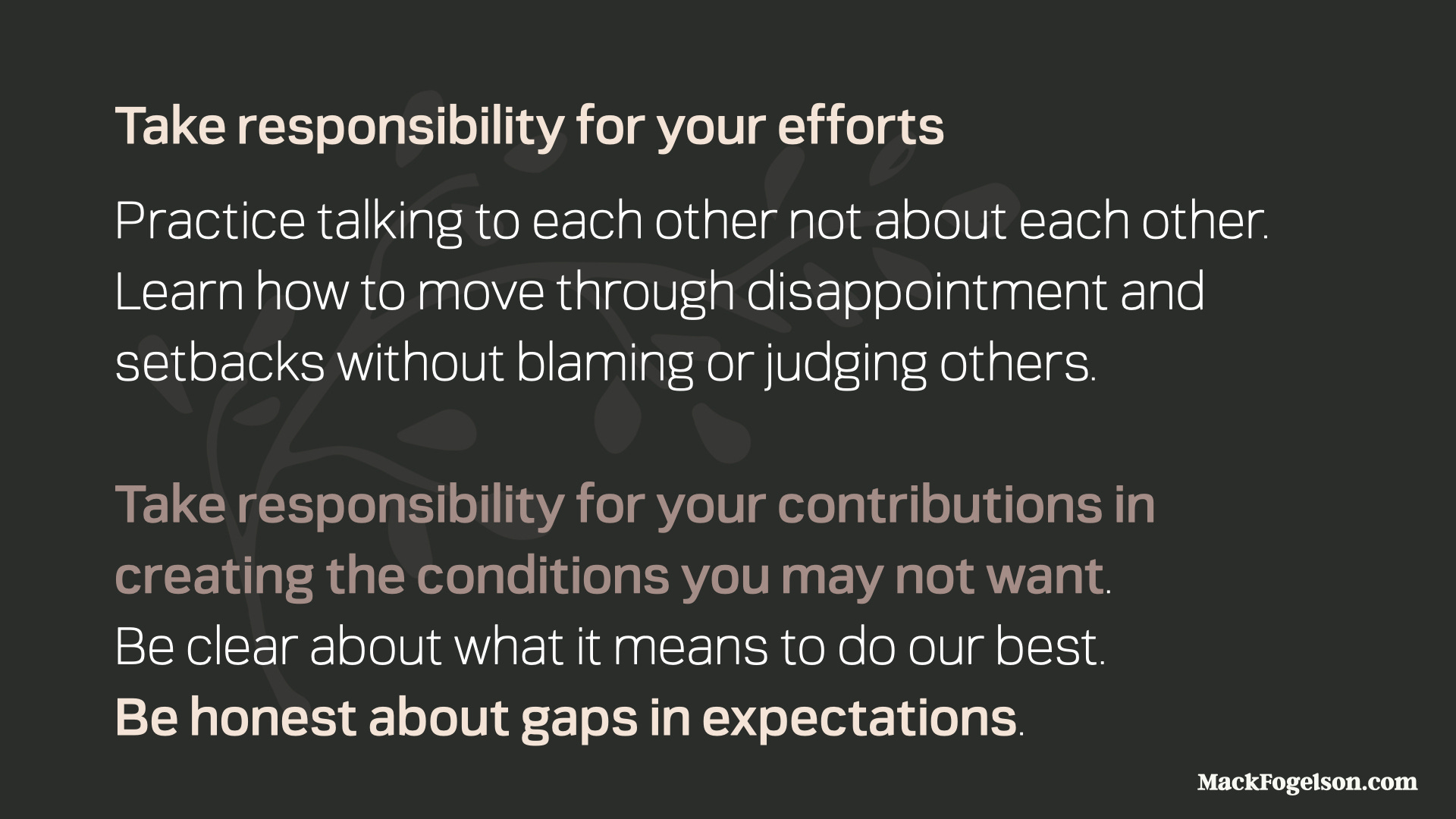 Take responsibility for your efforts

Practice talking to each other not about each other. Learn how to move through disappointment and setbacks without blaming or judging others.

Take responsibility for your contributions in creating the conditions you may not want.
Be clear about what it means to do our best.
Be honest about gaps in expectations.

MackFogelson.com